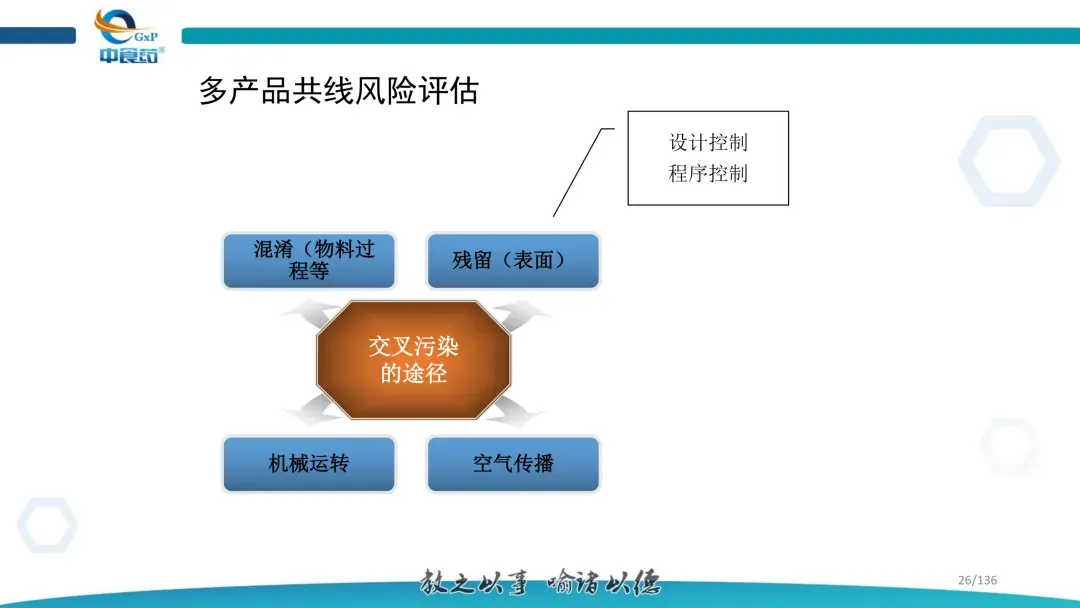 GxP
中食药

多产品共线风险评估

设计控制
程序控制

混淆（物料过程等

残留（表面）

交叉污染的途径

机械运转

空气传播

教之以事 喻诸以德

26/136